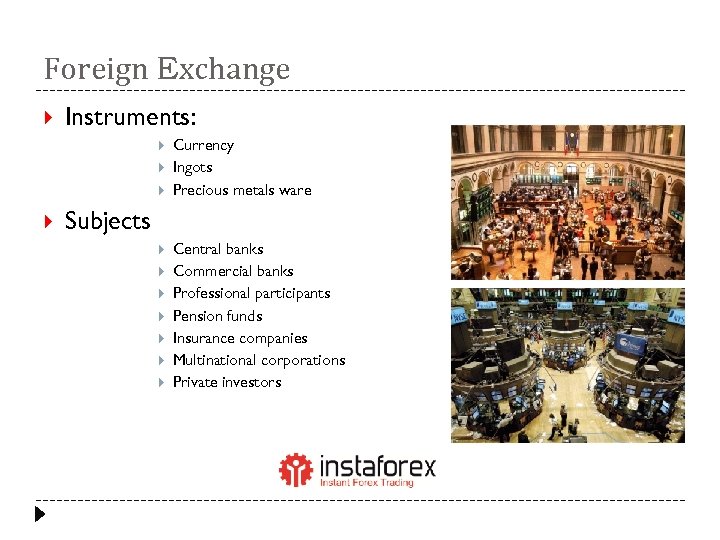 Foreign Exchange

Instruments:

Currency
Ingots
Precious metals ware

Subjects

Central banks
Commercial banks
Professional participants
Pension funds
Insurance companies
Multinational corporations
Private investors

instaforex
Instant Forex Trading